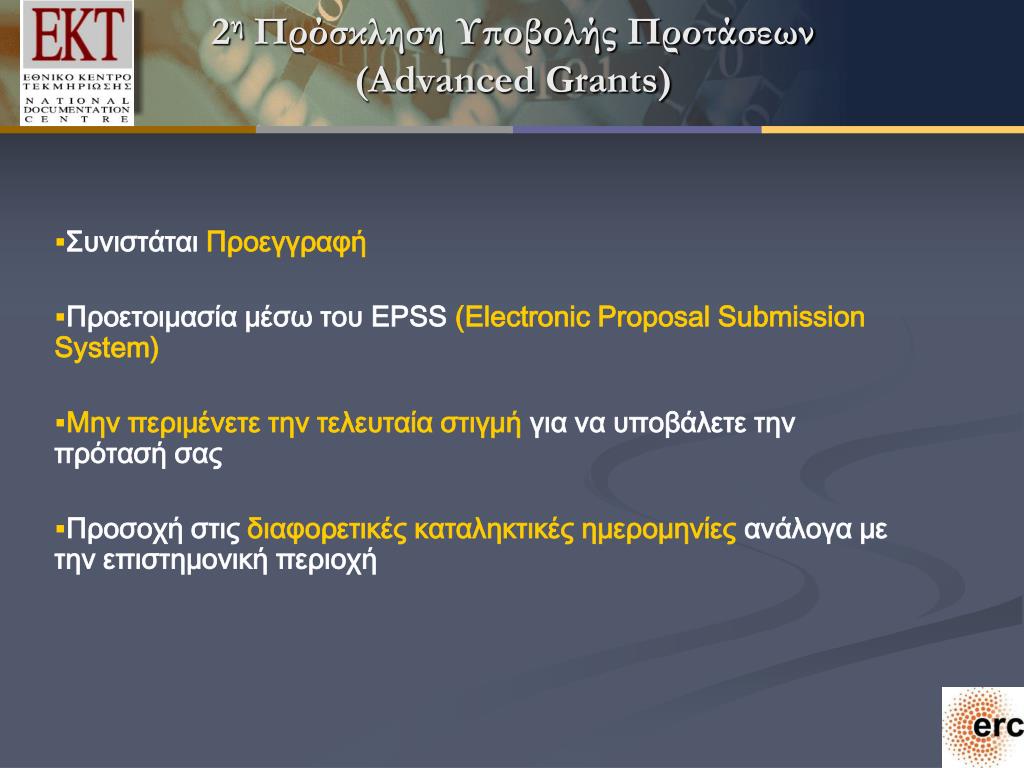 EKT
ΕΘΝΙΚΟ ΚΕΝΤΡΟ ΤΕΚΜΗΡΙΩΣΗΣ
NATIONAL DOCUMENTATION CENTRE

2η Πρόσκληση Υποβολής Προτάσεων (Advanced Grants)

▪Συνιστάται Προεγγραφή

▪Προετοιμασία μέσω του EPSS (Electronic Proposal Submission System)

▪Μην περιμένετε την τελευταία στιγμή για να υποβάλετε την πρότασή σας

▪Προσοχή στις διαφορετικές καταληκτικές ημερομηνίες ανάλογα με την επιστημονική περιοχή

erc